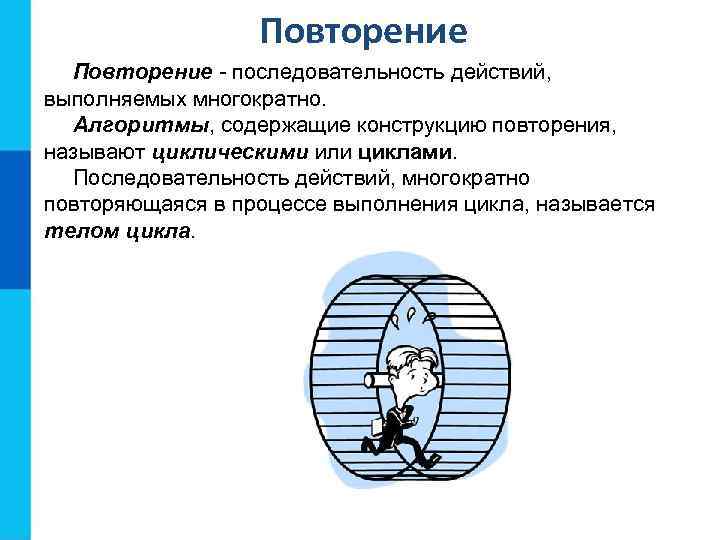 Повторение

Повторение - последовательность действий, выполняемых многократно.

Алгоритмы, содержащие конструкцию повторения, называют циклическими или циклами.

Последовательность действий, многократно повторяющаяся в процессе выполнения цикла, называется телом цикла.